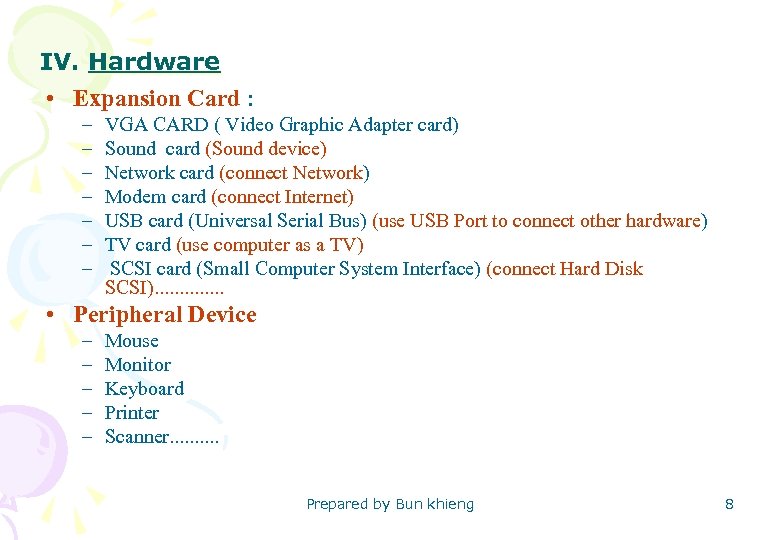 IV. Hardware

• Expansion Card :
– VGA CARD ( Video Graphic Adapter card)
– Sound card (Sound device)
– Network card (connect Network)
– Modem card (connect Internet)
– USB card (Universal Serial Bus) (use USB Port to connect other hardware)
– TV card (use computer as a TV)
– SCSI card (Small Computer System Interface) (connect Hard Disk SCSI)..............

• Peripheral Device
– Mouse
– Monitor
– Keyboard
– Printer
– Scanner..........

Prepared by Bun khieng

8